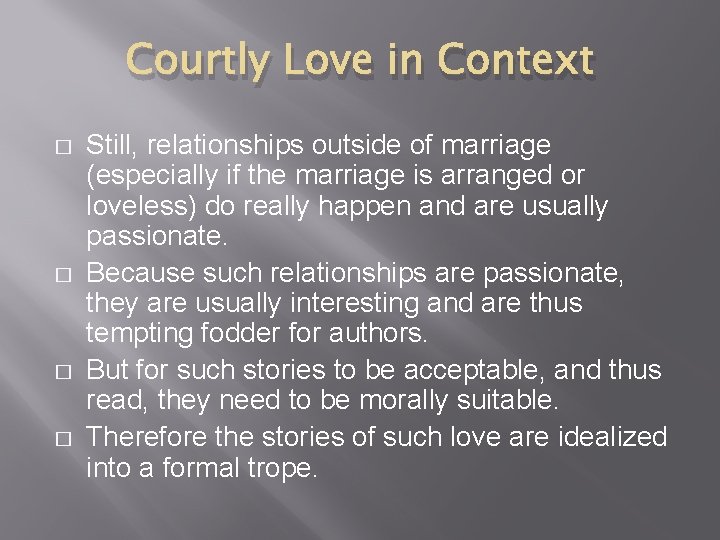 Courtly Love in Context

□ Still, relationships outside of marriage (especially if the marriage is arranged or loveless) do really happen and are usually passionate.

□ Because such relationships are passionate, they are usually interesting and are thus tempting fodder for authors.

□ But for such stories to be acceptable, and thus read, they need to be morally suitable.

□ Therefore the stories of such love are idealized into a formal trope.